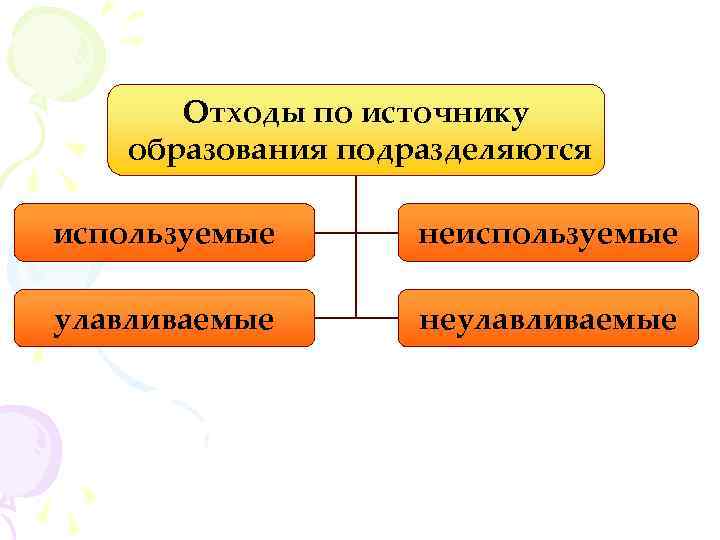 Отходы по источнику образования подразделяются

используемые

неиспользуемые

улавливаемые

неулавливаемые